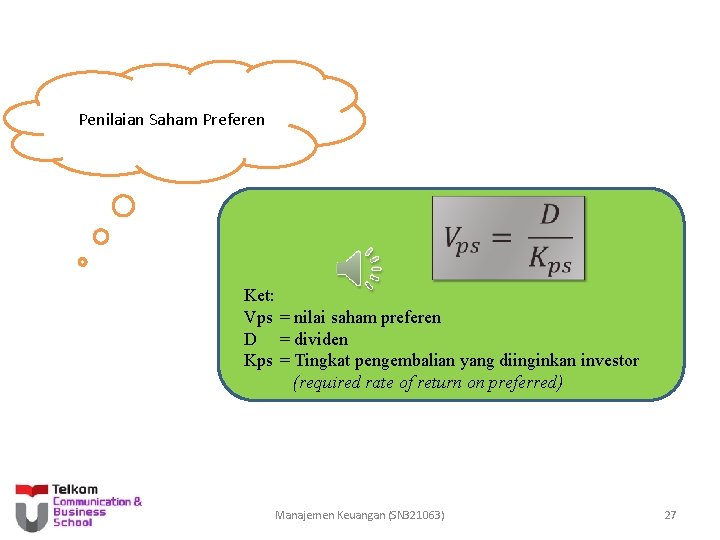 Penilaian Saham Preferen

$V_{ps} = \frac{D}{K_{ps}}$

Ket:
Vps = nilai saham preferen
D = dividen
Kps = Tingkat pengembalian yang diinginkan investor
(required rate of return on preferred)

Telkom Communication & Business School

Manajemen Keuangan (SN321063)

27